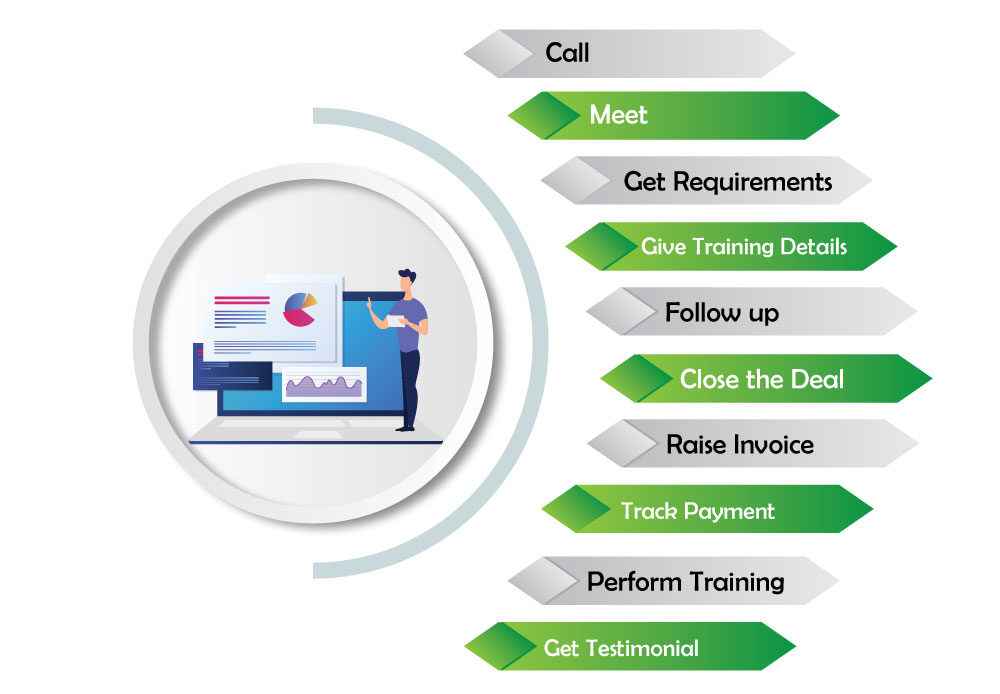 Call

Meet

Get Requirements

Give Training Details

Follow up

Close the Deal

Raise Invoice

Track Payment

Perform Training

Get Testimonial